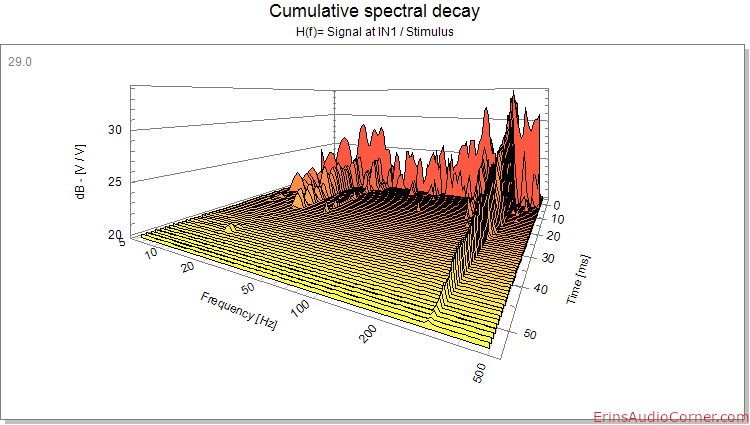 Cumulative spectral decay
H(f)= Signal at IN1 / Stimulus

29.0

dB - [V / V]
30
25
20

5
10
20
50
100
200
500
Frequency [Hz]

0
10
20
30
40
50
Time [ms]

ErinsAudioCorner.com